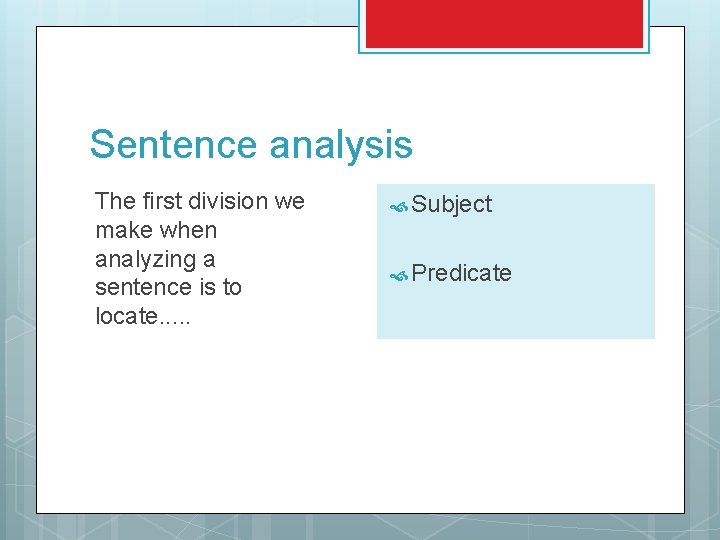 Sentence analysis

The first division we make when analyzing a sentence is to locate.....

Subject

Predicate